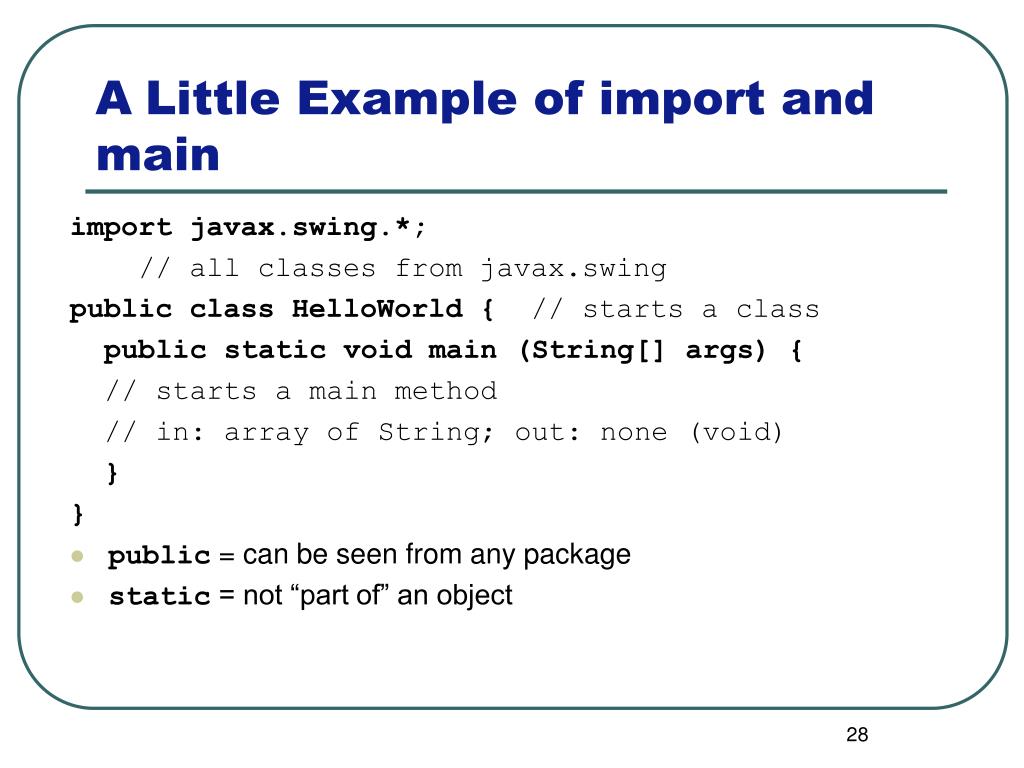 A Little Example of import and main

import javax.swing.*;
// all classes from javax.swing
public class HelloWorld { // starts a class
public static void main (String[] args) {
// starts a main method
// in: array of String; out: none (void)
}
}

- public = can be seen from any package
- static = not “part of” an object

28